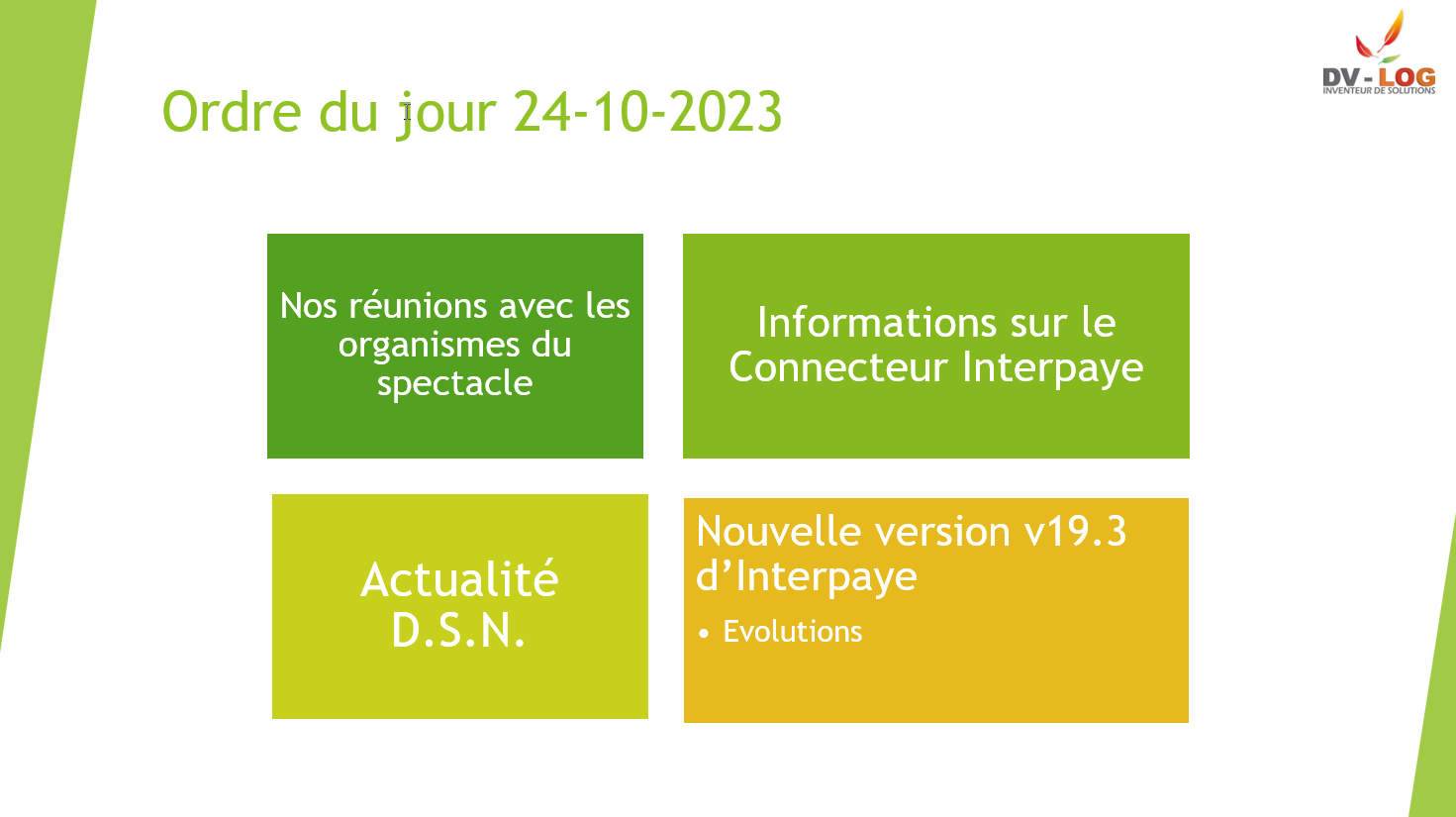 DV - LOG
INVENTEUR DE SOLUTIONS

Ordre du jour 24-10-2023

Nos réunions avec les organismes du spectacle

Informations sur le Connecteur Interpaye

Actualité D.S.N.

Nouvelle version v19.3 d'Interpaye

• Evolutions